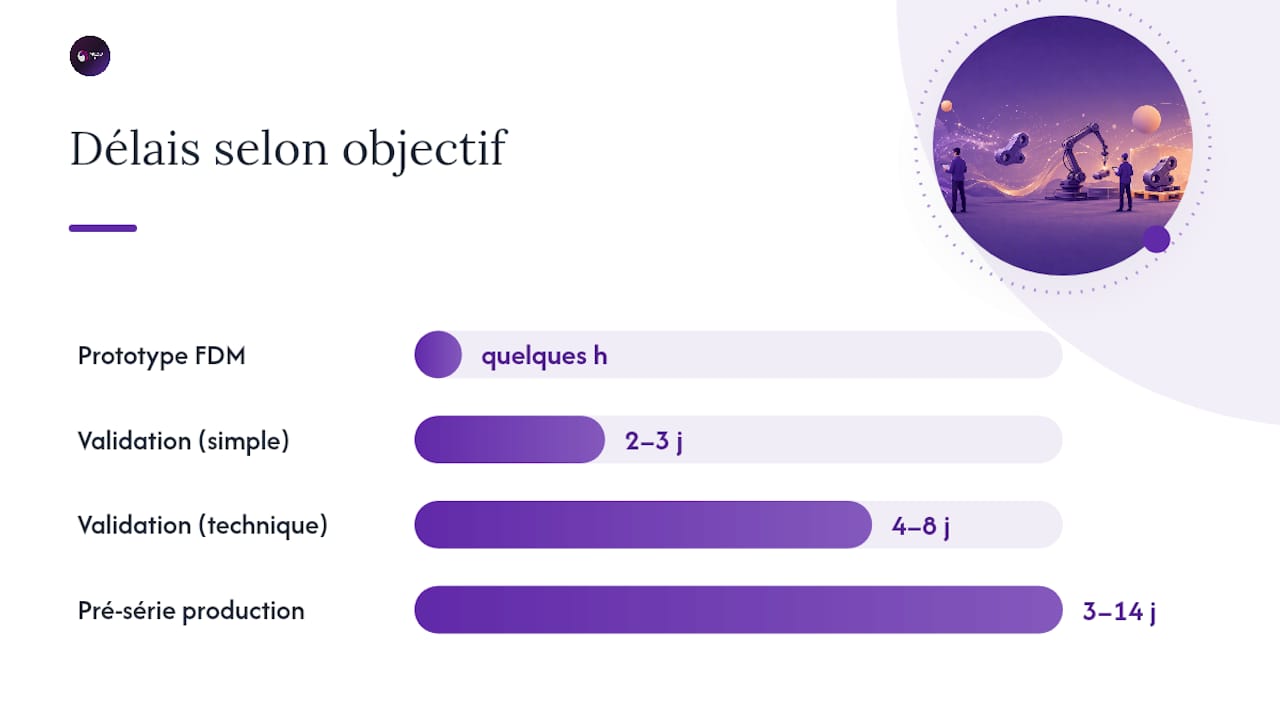 Délais selon objectif

Prototype FDM
quelques h

Validation (simple)
2–3 j

Validation (technique)
4–8 j

Pré-série production
3–14 j